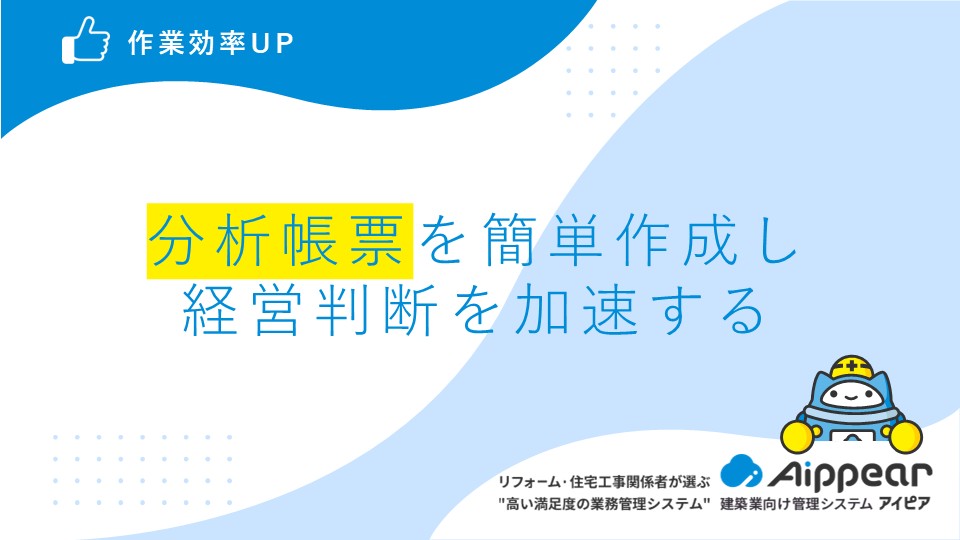 作業効率UP

分析帳票を簡単作成し
経営判断を加速する

リフォーム・住宅工事関係者が選ぶ
"高い満足度の業務管理システム"

Aippear
建築業向け管理システム アイピア